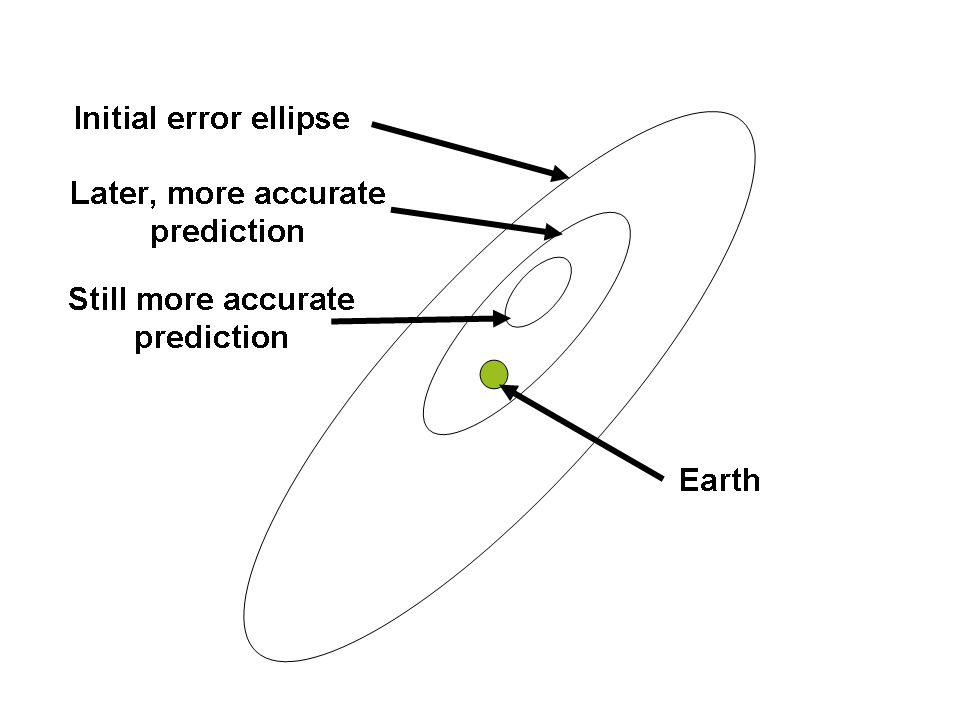 Initial error ellipse

Later, more accurate prediction

Still more accurate prediction

Earth